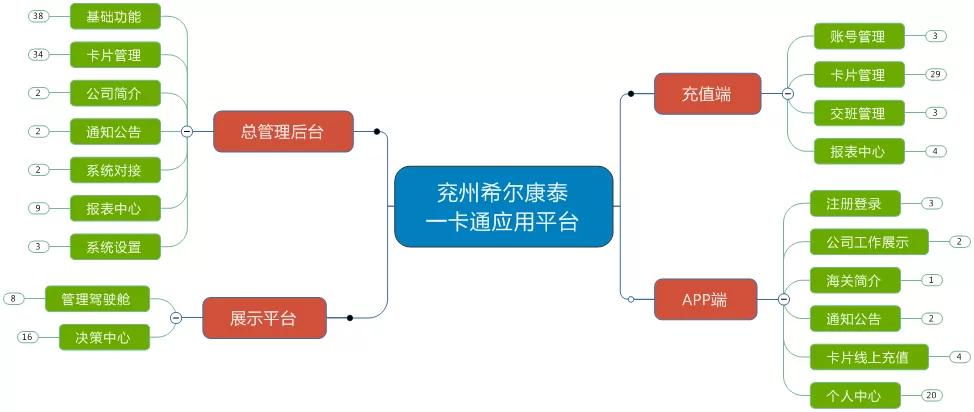 兖州希尔康泰
一卡通应用平台

总管理后台
38 基础功能
34 卡片管理
2 公司简介
2 通知公告
2 系统对接
9 报表中心
3 系统设置

展示平台
8 管理驾驶舱
16 决策中心

充值端
账号管理 3
卡片管理 29
交班管理 3
报表中心 4

APP端
注册登录 3
公司工作展示 2
海关简介 1
通知公告 2
卡片线上充值 4
个人中心 20